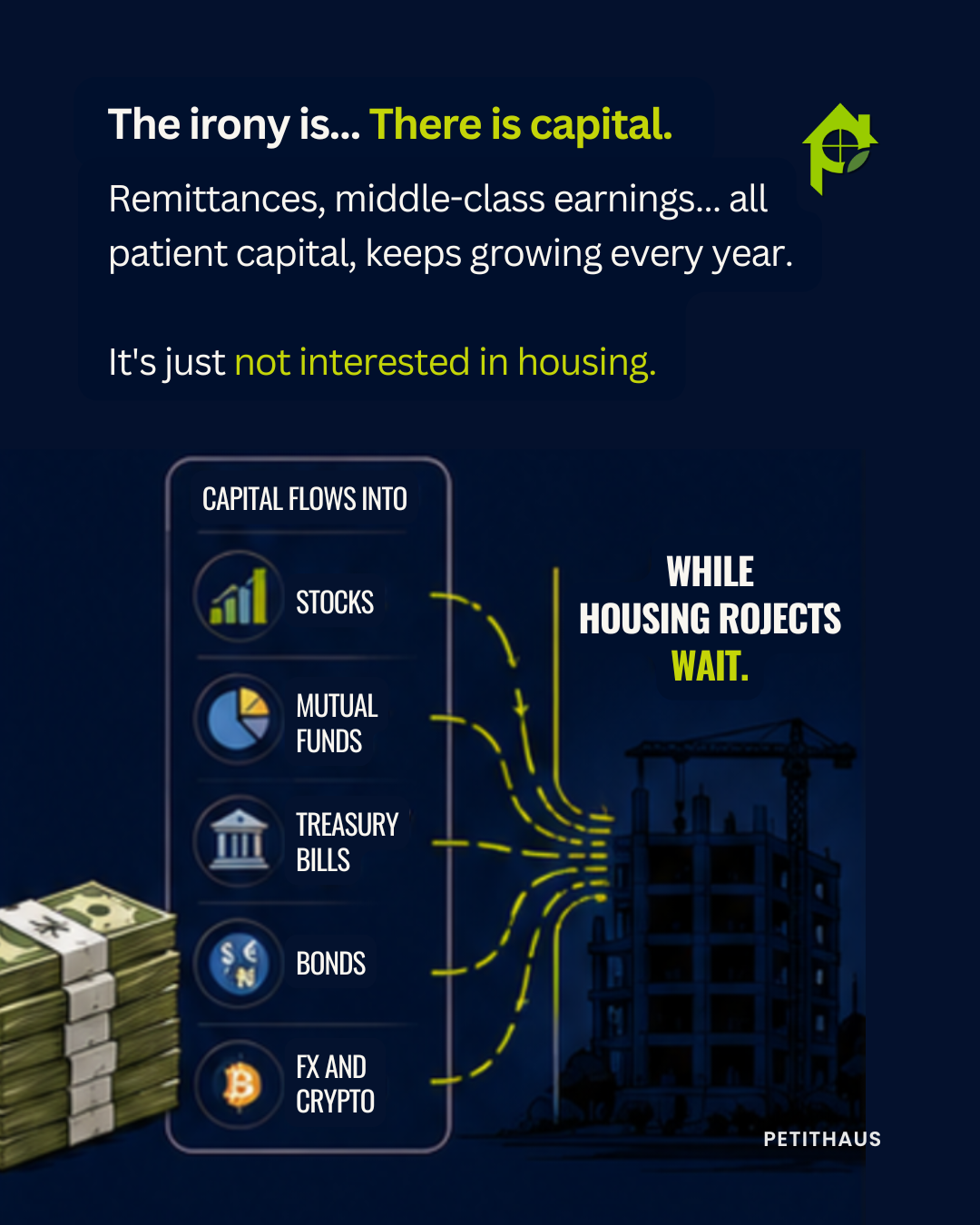 The irony is... There is capital.

Remittances, middle-class earnings... all patient capital, keeps growing every year.

It's just not interested in housing.

CAPITAL FLOWS INTO

STOCKS

MUTUAL FUNDS

TREASURY BILLS

BONDS

FX AND CRYPTO

WHILE HOUSING ROJECTS WAIT.

PETITHAUS